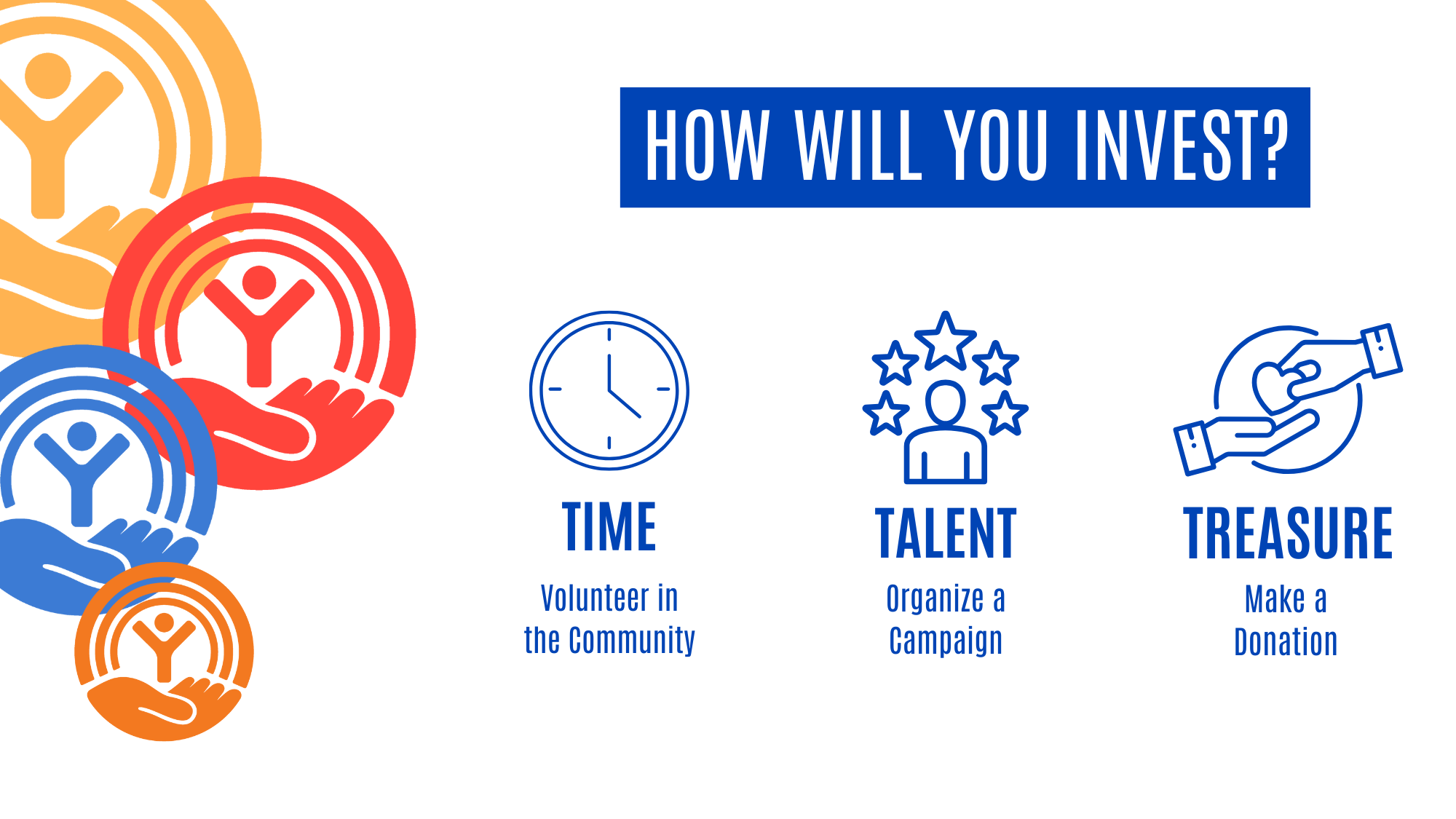 HOW WILL YOU INVEST?

TIME

Volunteer in the Community

TALENT

Organize a Campaign

TREASURE

Make a Donation